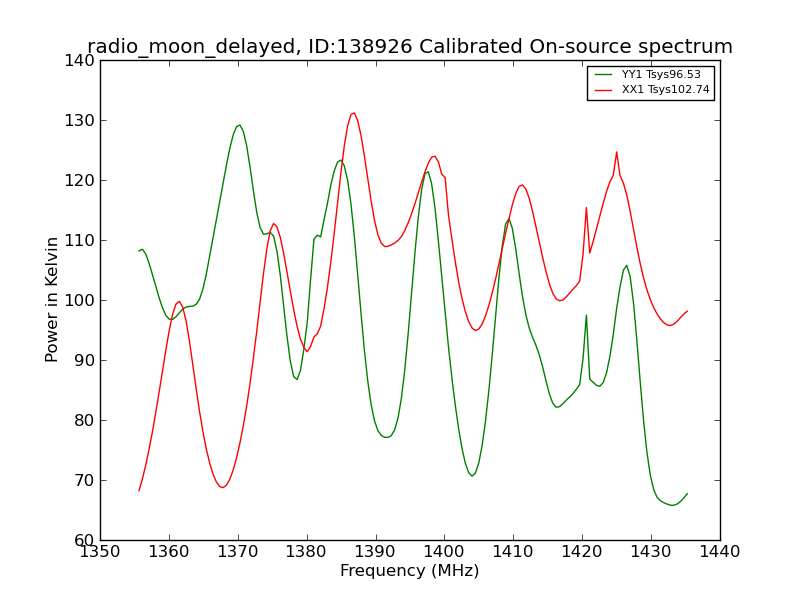 radio_moon_delayed, ID:138926 Calibrated On-source spectrum

YY1 Tsys96.53
XX1 Tsys102.74

Power in Kelvin

140
130
120
110
100
90
80
70
60

1350 1360 1370 1380 1390 1400 1410 1420 1430 1440

Frequency (MHz)